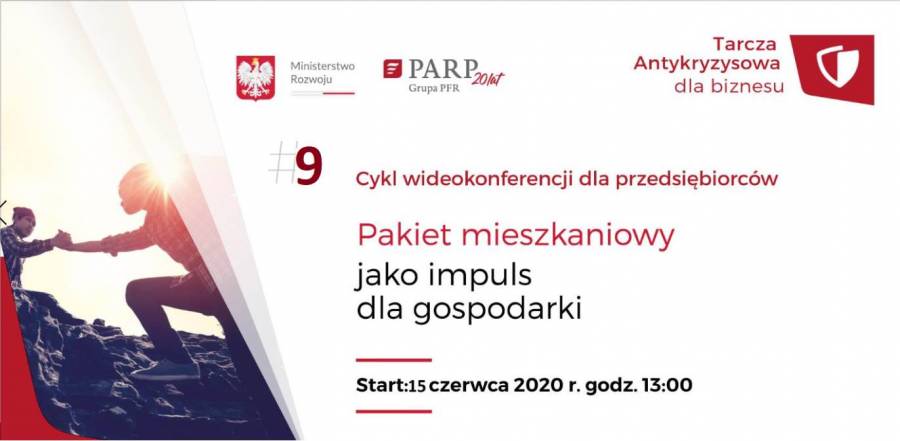 Ministerstwo Rozwoju

PARP 20 lat
Grupa PFR

Tarcza Antykryzysowa dla biznesu

#9 Cykl wideokonferencji dla przedsiębiorców

Pakiet mieszkaniowy
jako impuls dla gospodarki

Start:15 czerwca 2020 r. godz. 13:00